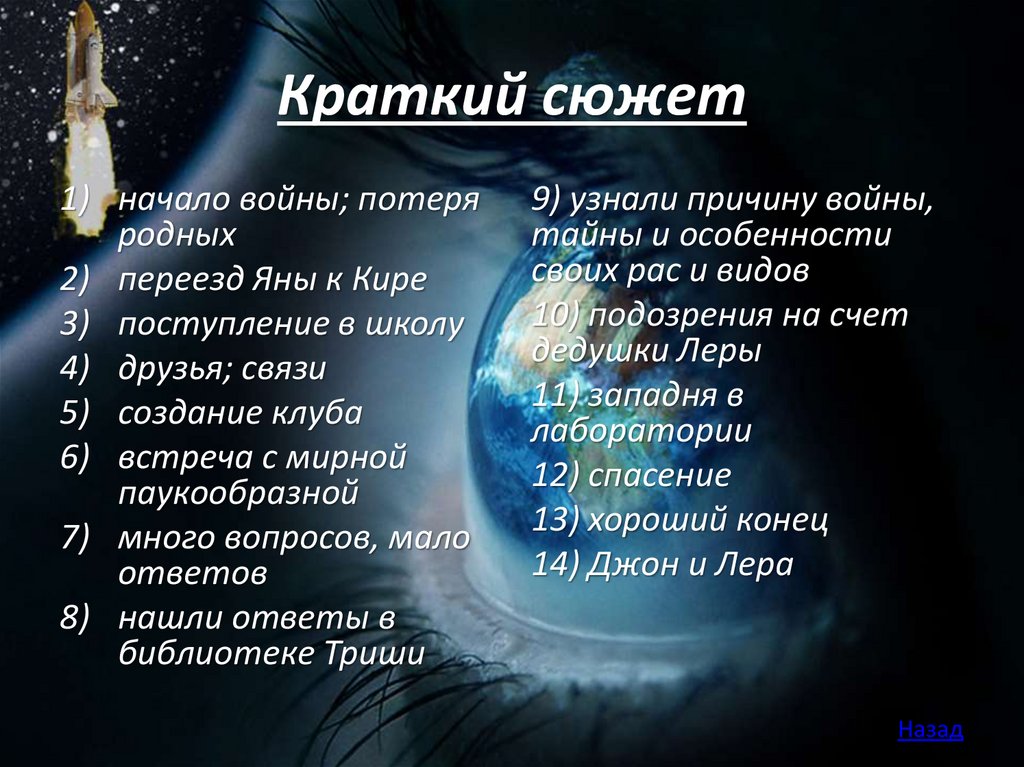 Краткий сюжет

1) начало войны; потеря родных
2) переезд Яны к Кире
3) поступление в школу
4) друзья; связи
5) создание клуба
6) встреча с мирной паукообразной
7) много вопросов, мало ответов
8) нашли ответы в библиотеке Триши

9) узнали причину войны, тайны и особенности своих рас и видов
10) подозрения на счет дедушки Леры
11) западня в лаборатории
12) спасение
13) хороший конец
14) Джон и Лера

Назад